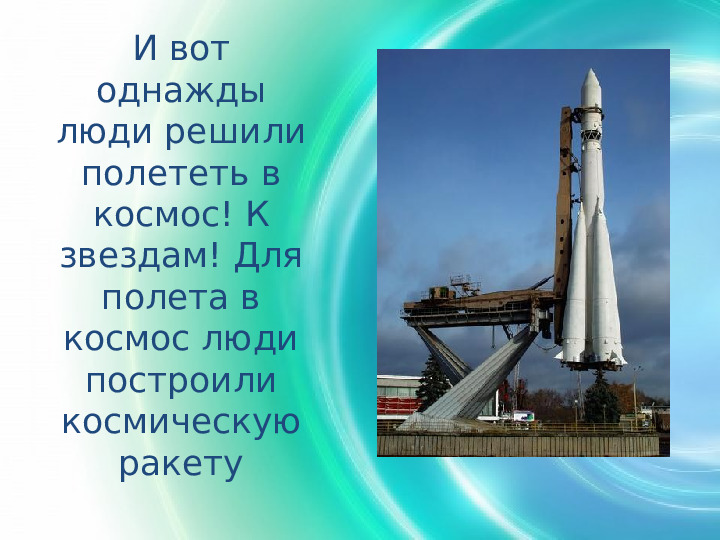 И вот однажды люди решили полететь в космос! К звездам! Для полета в космос люди построили космическую ракету